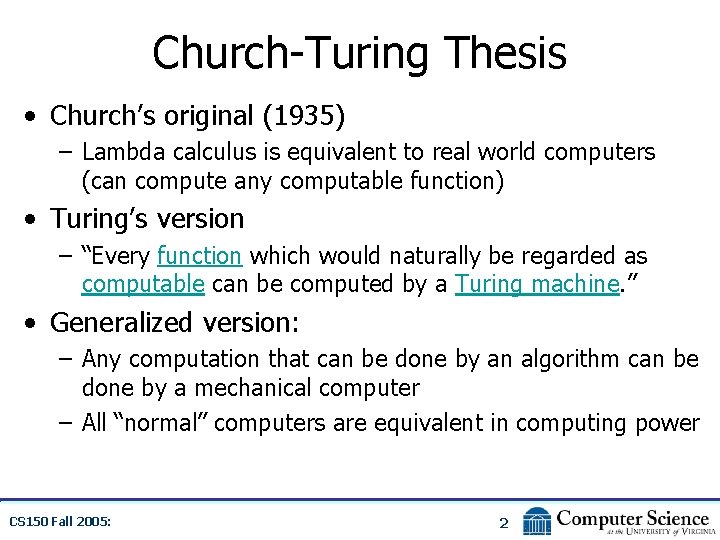 Church-Turing Thesis

• Church's original (1935)
 – Lambda calculus is equivalent to real world computers (can compute any computable function)

• Turing's version
 – "Every function which would naturally be regarded as computable can be computed by a Turing machine."

• Generalized version:
 – Any computation that can be done by an algorithm can be done by a mechanical computer
 – All "normal" computers are equivalent in computing power

CS150 Fall 2005:

2

Computer Science
at the UNIVERSITY of VIRGINIA